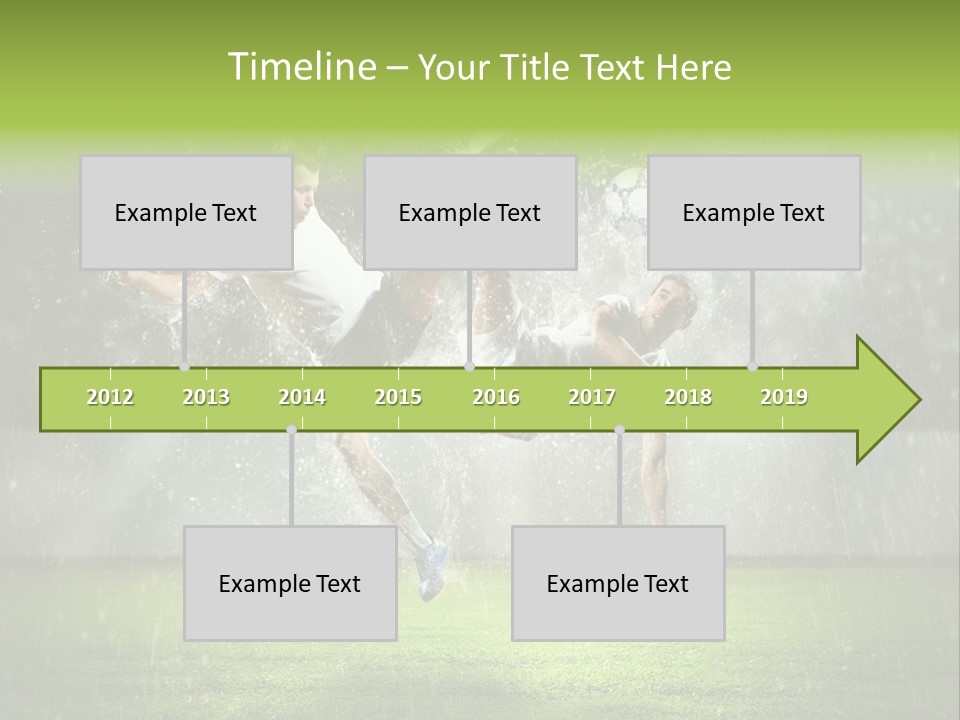 Timeline – Your Title Text Here

Example Text

Example Text

Example Text

2012 2013 2014 2015 2016 2017 2018 2019

Example Text

Example Text